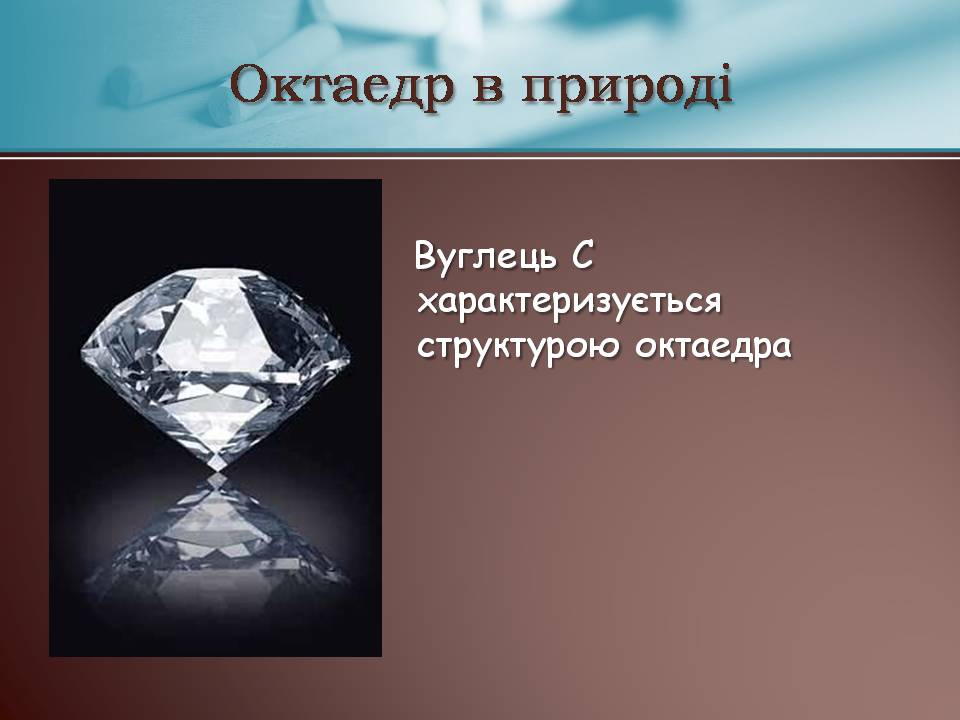 Октаедр в природі

Вуглець С характеризується структурою октаедра